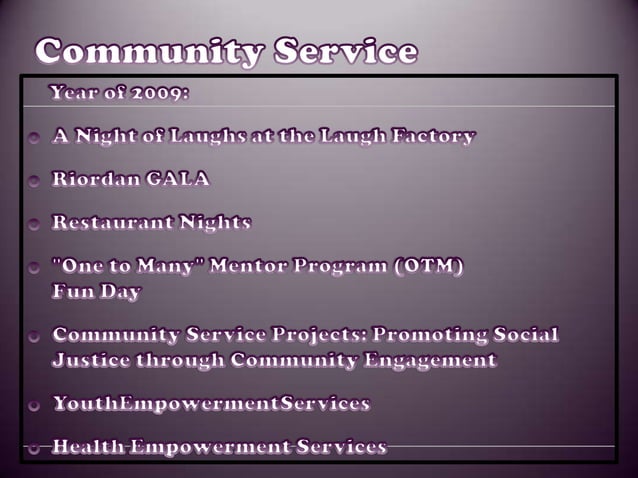 Community Service

Year of 2009:

A Night of Laughs at the Laugh Factory

Riordan GALA

Restaurant Nights

"One to Many" Mentor Program (OTM) Fun Day

Community Service Projects: Promoting Social Justice through Community Engagement

YouthEmpowermentServices

Health Empowerment Services